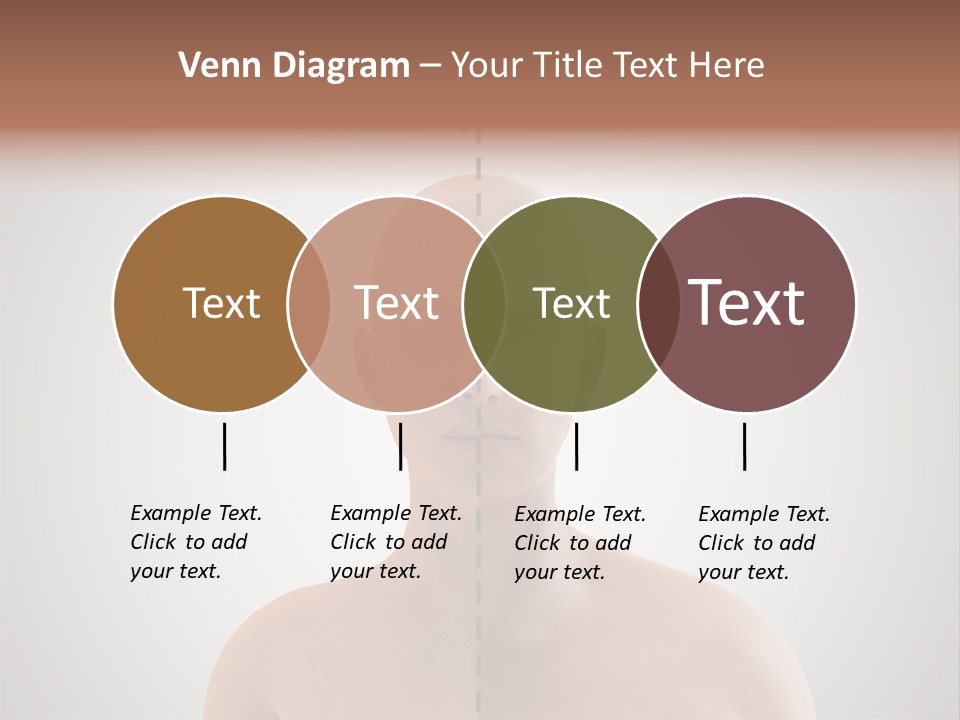 Venn Diagram – Your Title Text Here

Text

Text

Text

Text

Example Text. Click to add your text.

Example Text. Click to add your text.

Example Text. Click to add your text.

Example Text. Click to add your text.